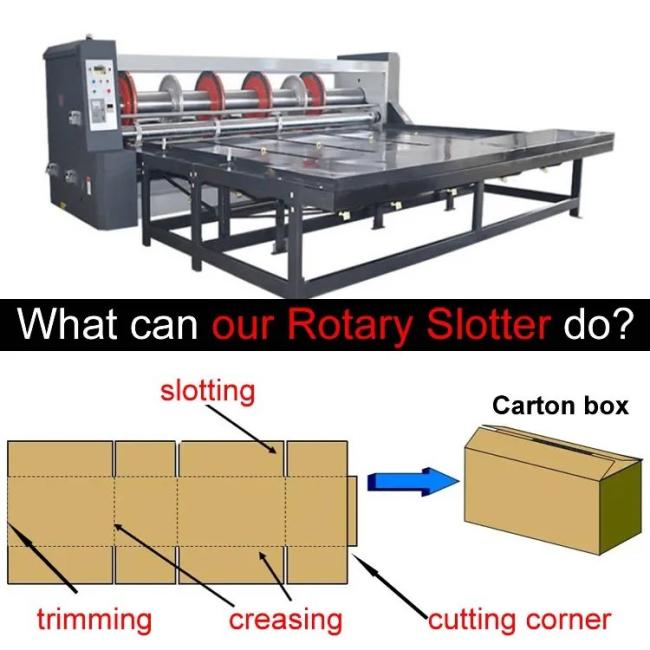 What can our Rotary Slotter do?

slotting

Carton box

trimming

creasing

cutting corner